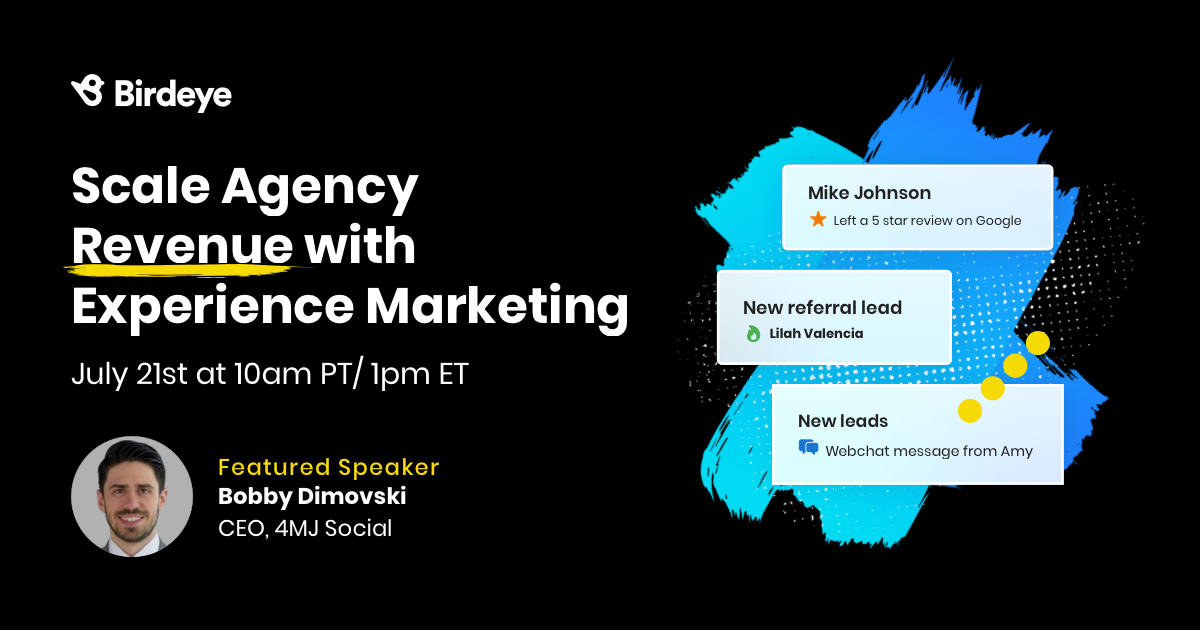 Birdeye

Scale Agency Revenue with Experience Marketing

July 21st at 10am PT/ 1pm ET

Featured Speaker
Bobby Dimovski
CEO, 4MJ Social

Mike Johnson
Left a 5 star review on Google

New referral lead
Lilah Valencia

New leads
Webchat message from Amy